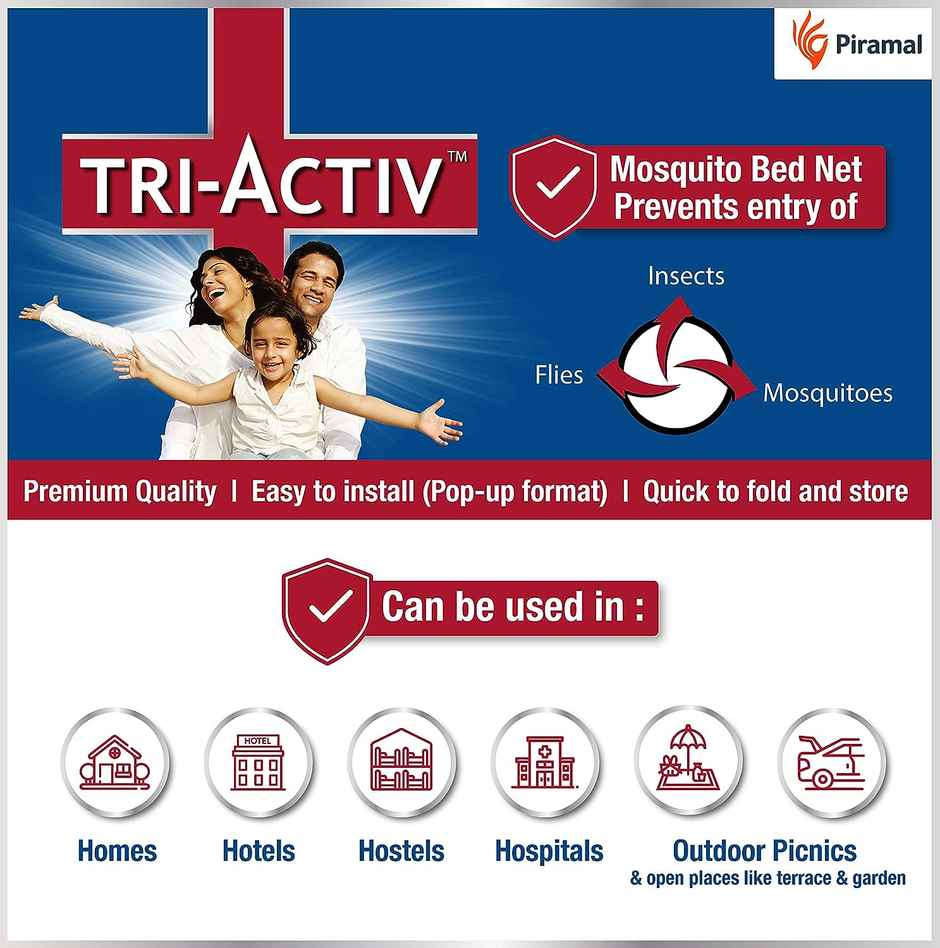 Piramal

TRI-ACTIV™

Mosquito Bed Net Prevents entry of

Insects

Flies

Mosquitoes

Premium Quality | Easy to install (Pop-up format) | Quick to fold and store

Can be used in :

HOTEL

Homes

Hotels

Hostels

Hospitals

Outdoor Picnics
& open places like terrace & garden